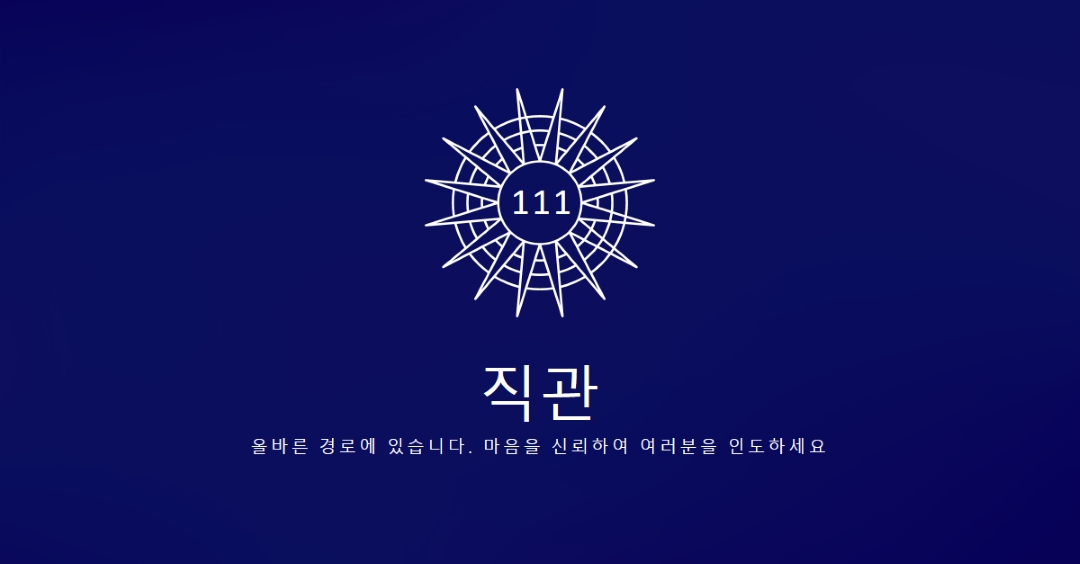 111

직관

올바른 경로에 있습니다. 마음을 신뢰하여 여러분을 인도하세요